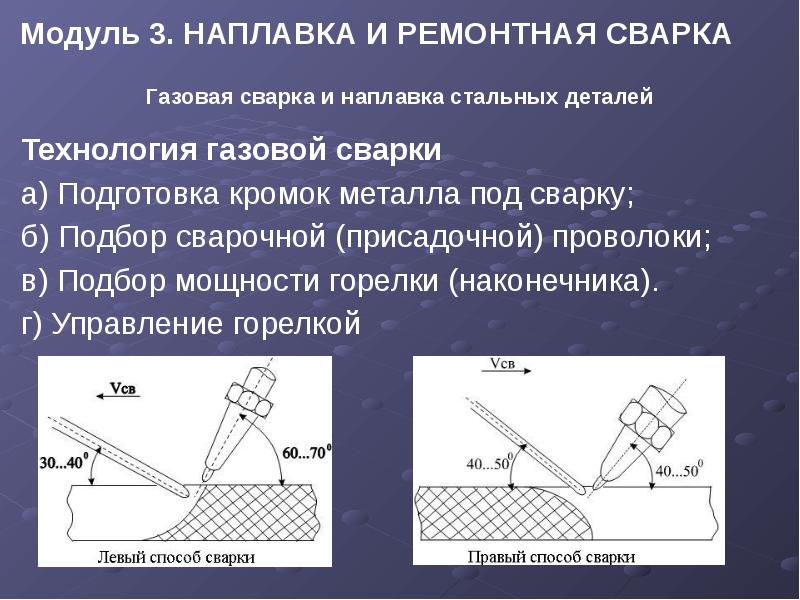 Модуль 3. НАПЛАВКА И РЕМОНТНАЯ СВАРКА

Газовая сварка и наплавка стальных деталей

Технология газовой сварки

а) Подготовка кромок металла под сварку;

б) Подбор сварочной (присадочной) проволоки;

в) Подбор мощности горелки (наконечника).

г) Управление горелкой

Vсв

30...40$^0$

60...70$^0$

Левый способ сварки

Vсв

40...50$^0$

40...50$^0$

Правый способ сварки